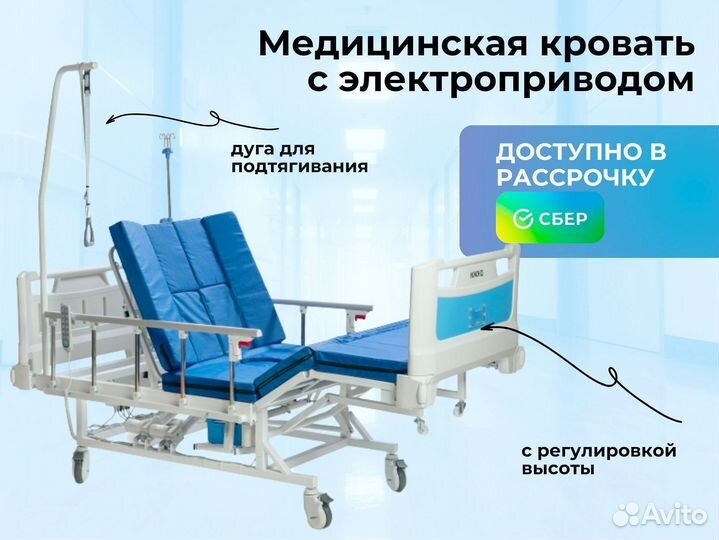 Медицинская кровать с электроприводом

дуга для подтягивания

ДОСТУПНО В РАССРОЧКУ

СБЕР

с регулировкой высоты

Avito